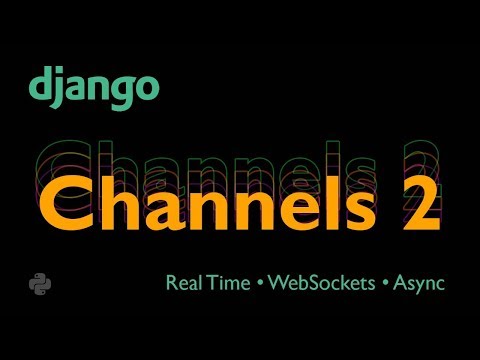 django

Channels 2

Real Time • WebSockets • Async